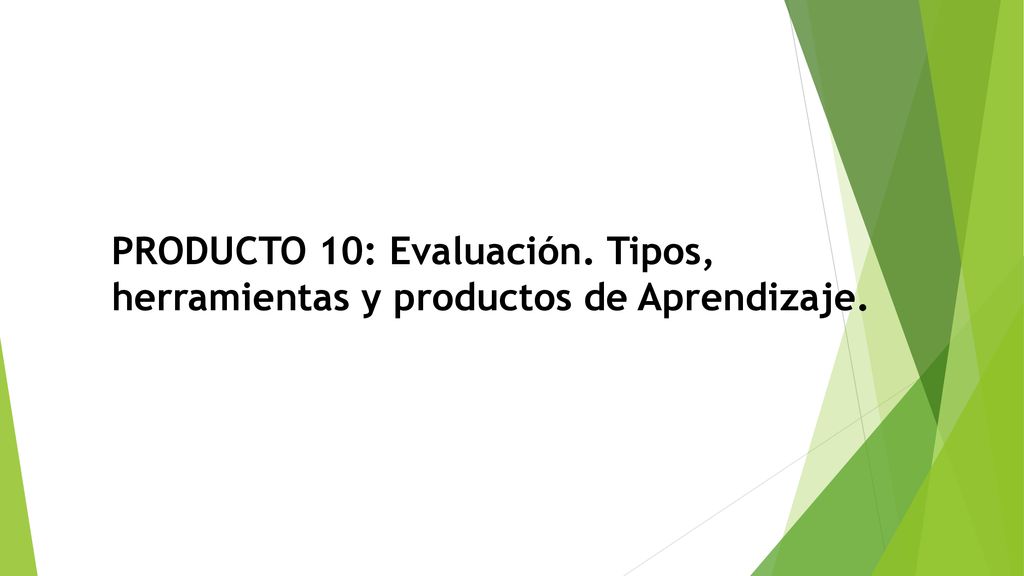 PRODUCTO 10: Evaluación. Tipos, herramientas y productos de Aprendizaje.